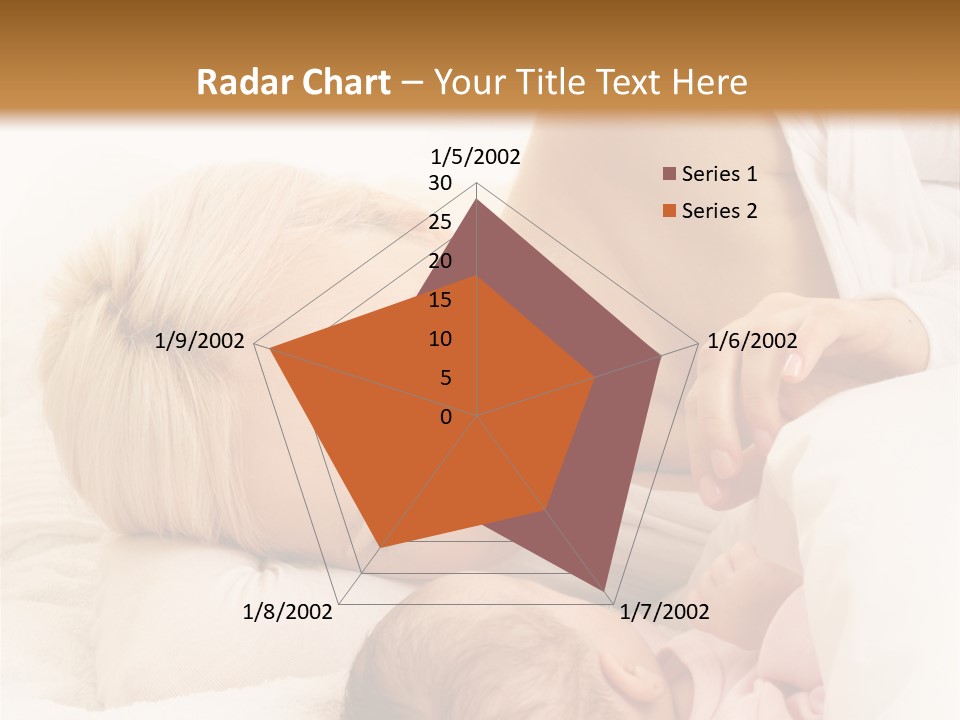 Radar Chart – Your Title Text Here

1/5/2002
30
25
20
15
10
5
0
1/6/2002
1/7/2002
1/8/2002
1/9/2002

Series 1
Series 2